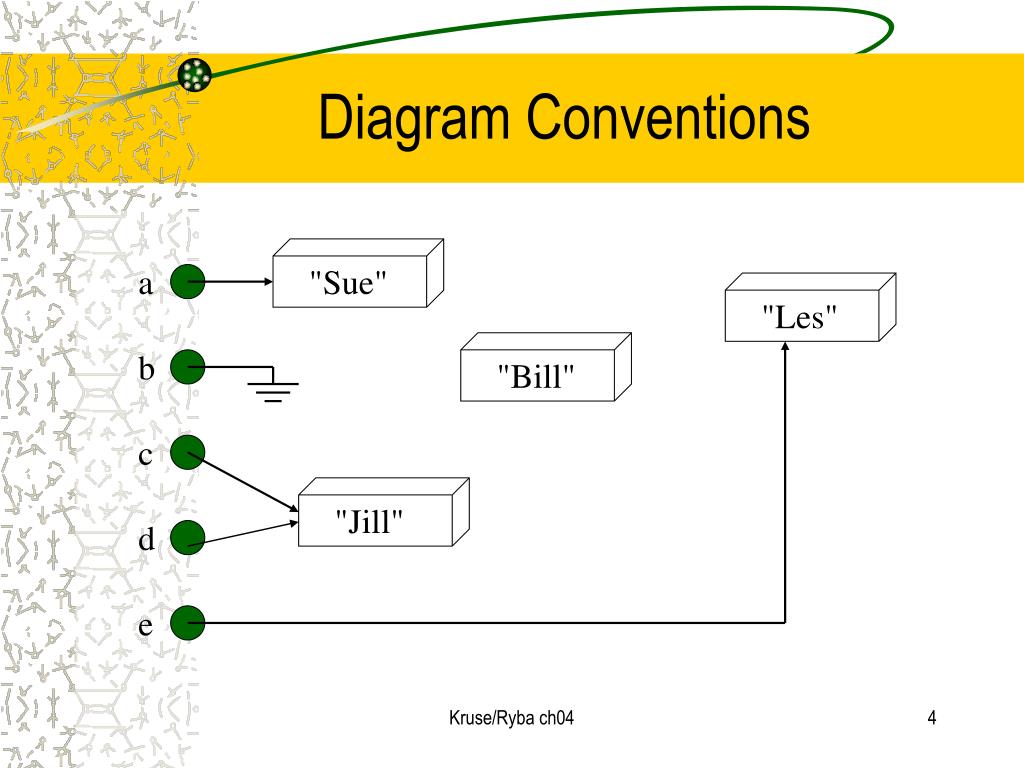 Diagram Conventions

a
"Sue"
"Les"
b
"Bill"
c
"Jill"
d
e

Kruse/Ryba ch04

4